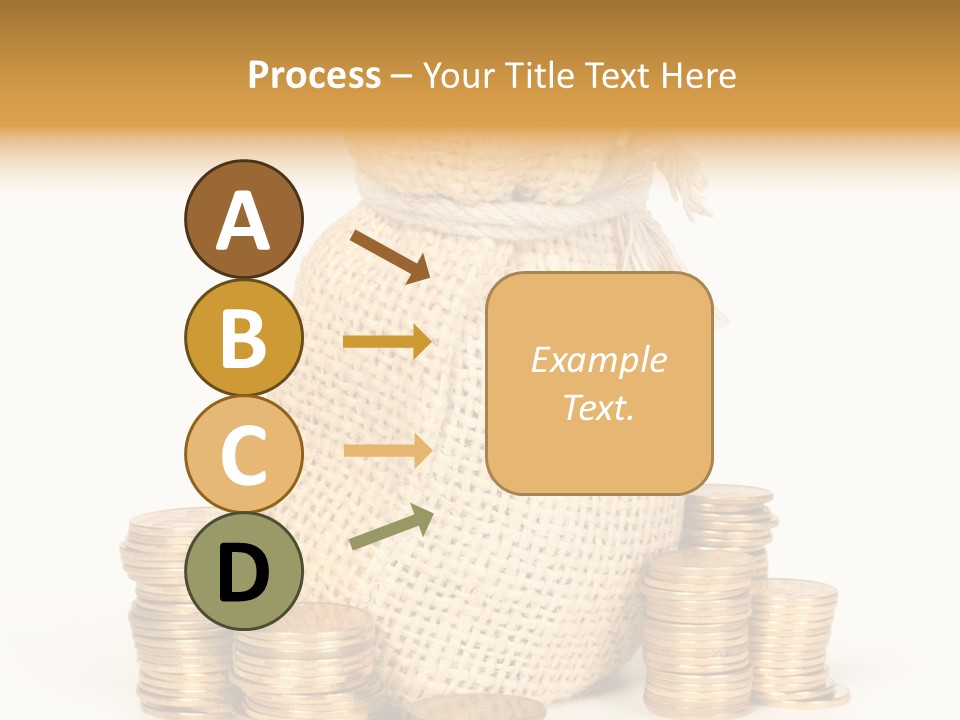 Process – Your Title Text Here

A

B

C

D

Example Text.